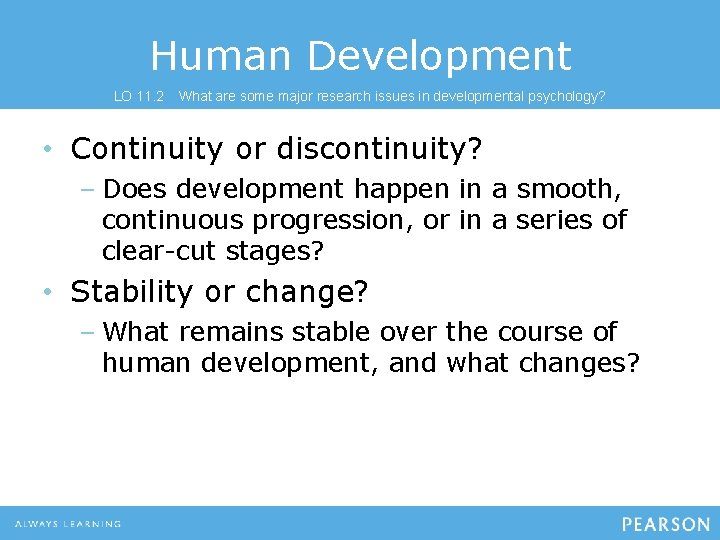 Human Development

LO 11.2 What are some major research issues in developmental psychology?

• Continuity or discontinuity?
– Does development happen in a smooth, continuous progression, or in a series of clear-cut stages?

• Stability or change?
– What remains stable over the course of human development, and what changes?

ALWAYS LEARNING

PEARSON